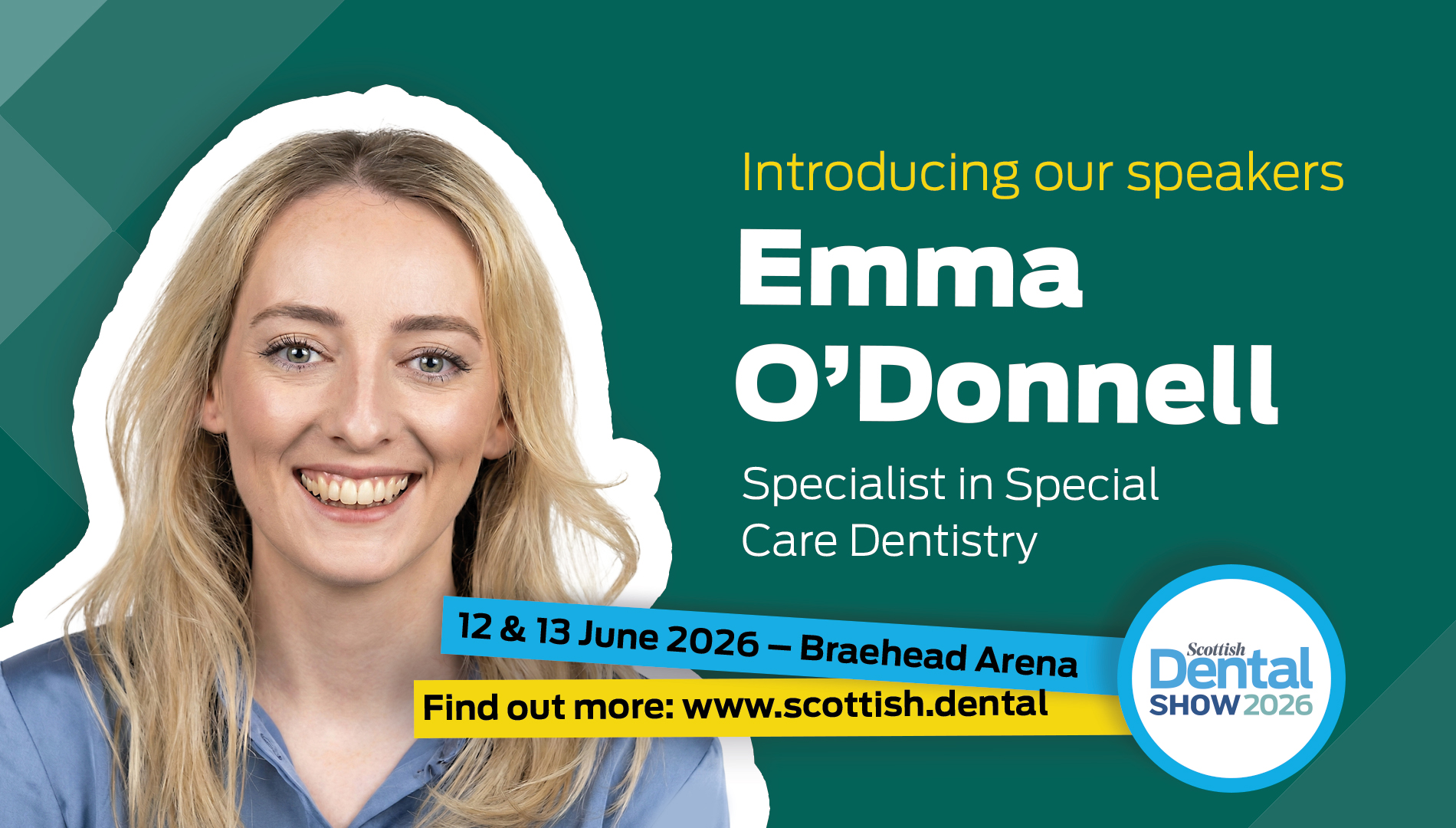 Introducing our speakers

Emma O'Donnell

Specialist in Special Care Dentistry

12 & 13 June 2026 – Braehead Arena

Find out more: www.scottish.dental

Scottish Dental SHOW 2026